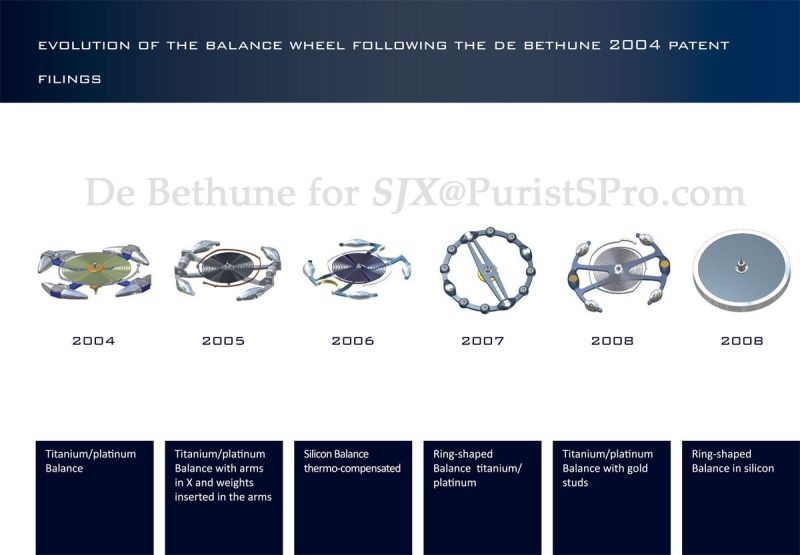 EVOLUTION OF THE BALANCE WHEEL FOLLOWING THE DE BETHUNE 2004 PATENT FILINGS

De Bethune for SJX@PuristSPro.com

2004

2005

2006

2007

2008

2008

Titanium/platinum Balance

Titanium/platinum Balance with arms in X and weights inserted in the arms

Silicon Balance thermo-compensated

Ring-shaped Balance titanium/ platinum

Titanium/platinum Balance with gold studs

Ring-shaped Balance in silicon